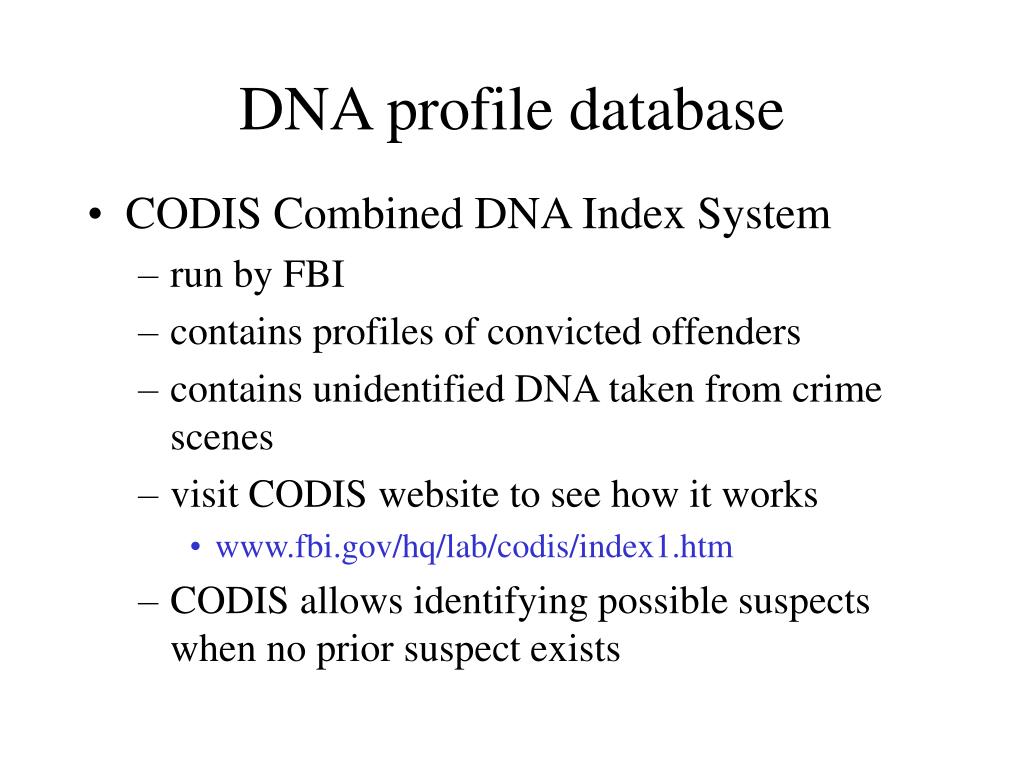 DNA profile database

• CODIS Combined DNA Index System
– run by FBI
– contains profiles of convicted offenders
– contains unidentified DNA taken from crime scenes
– visit CODIS website to see how it works
• www.fbi.gov/hq/lab/codis/index1.htm
– CODIS allows identifying possible suspects when no prior suspect exists